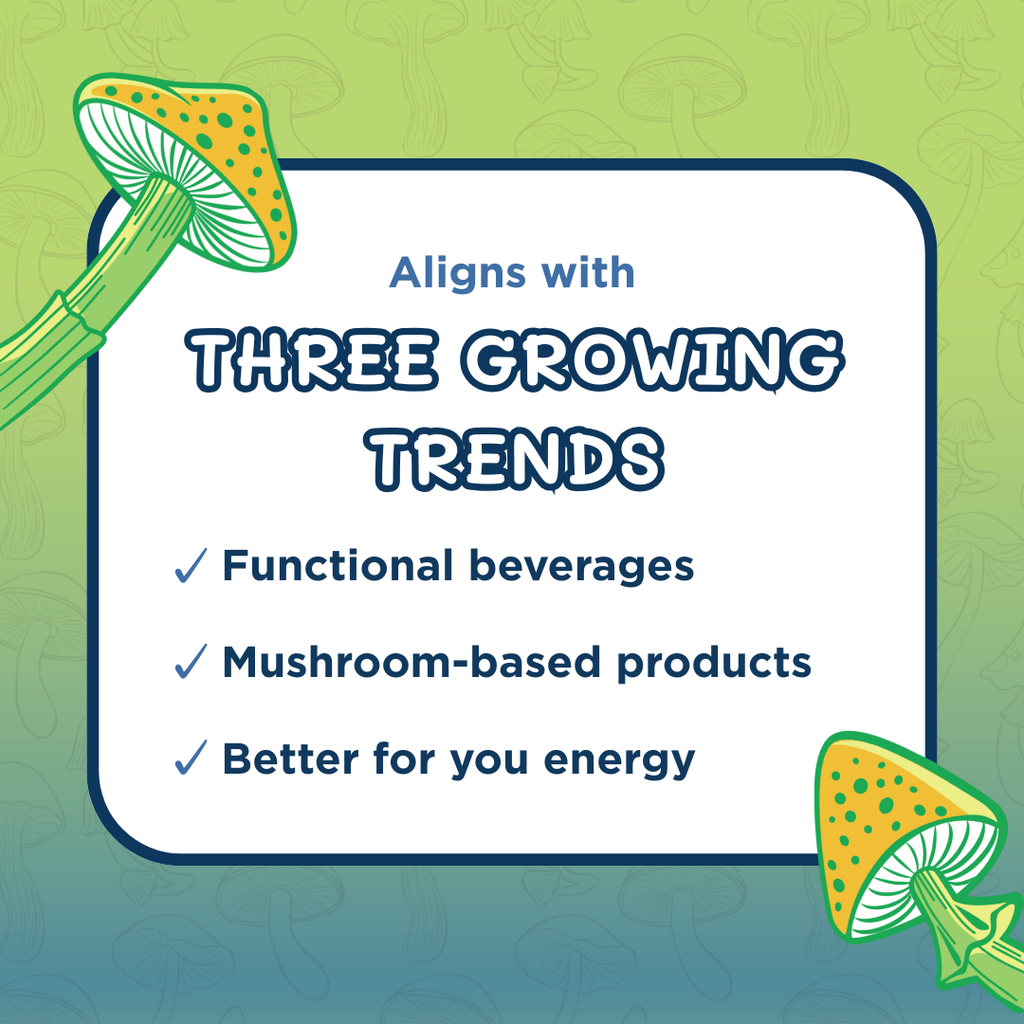 Aligns with

THREE GROWING TRENDS

✓ Functional beverages

✓ Mushroom-based products

✓ Better for you energy